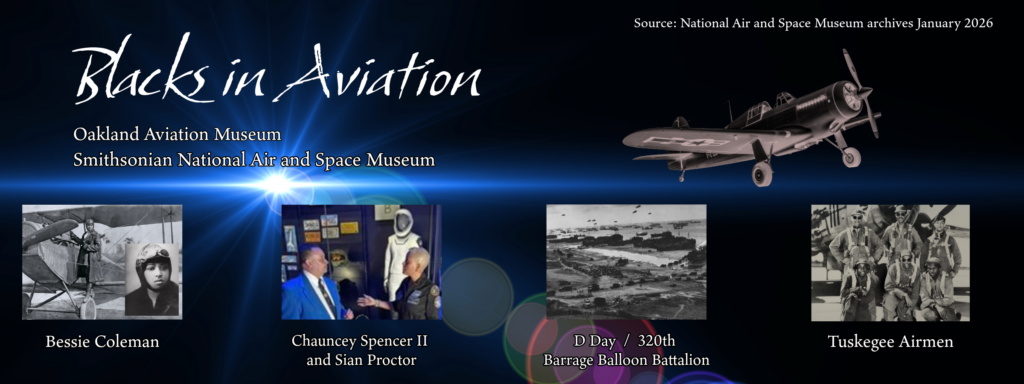 Source: National Air and Space Museum archives January 2026

Blacks in Aviation

Oakland Aviation Museum
Smithsonian National Air and Space Museum

Bessie Coleman

Chauncey Spencer II and Sian Proctor

D Day / 320th Barrage Balloon Battalion

Tuskegee Airmen